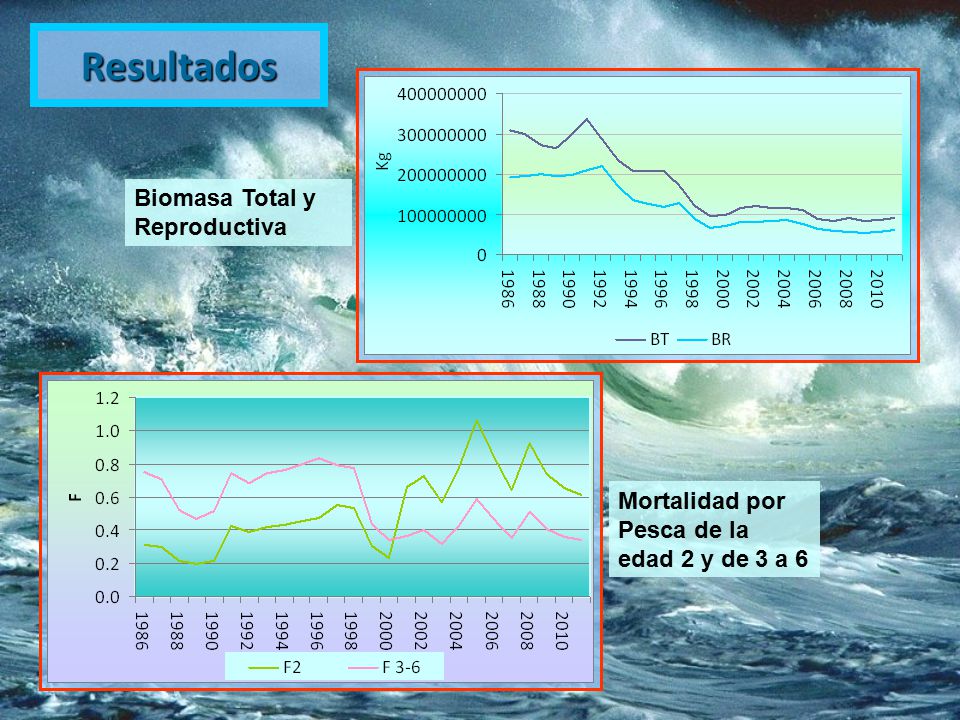 Resultados

Biomasa Total y Reproductiva

400000000
300000000
200000000
100000000
0
Kg
1986
1988
1990
1992
1994
1996
1998
2000
2002
2004
2006
2008
2010
BT
BR

1.2
1.0
0.8
0.6
0.4
0.2
0.0
F
1986
1988
1990
1992
1994
1996
1998
2000
2002
2004
2006
2008
2010
F2
F 3-6

Mortalidad por Pesca de la edad 2 y de 3 a 6